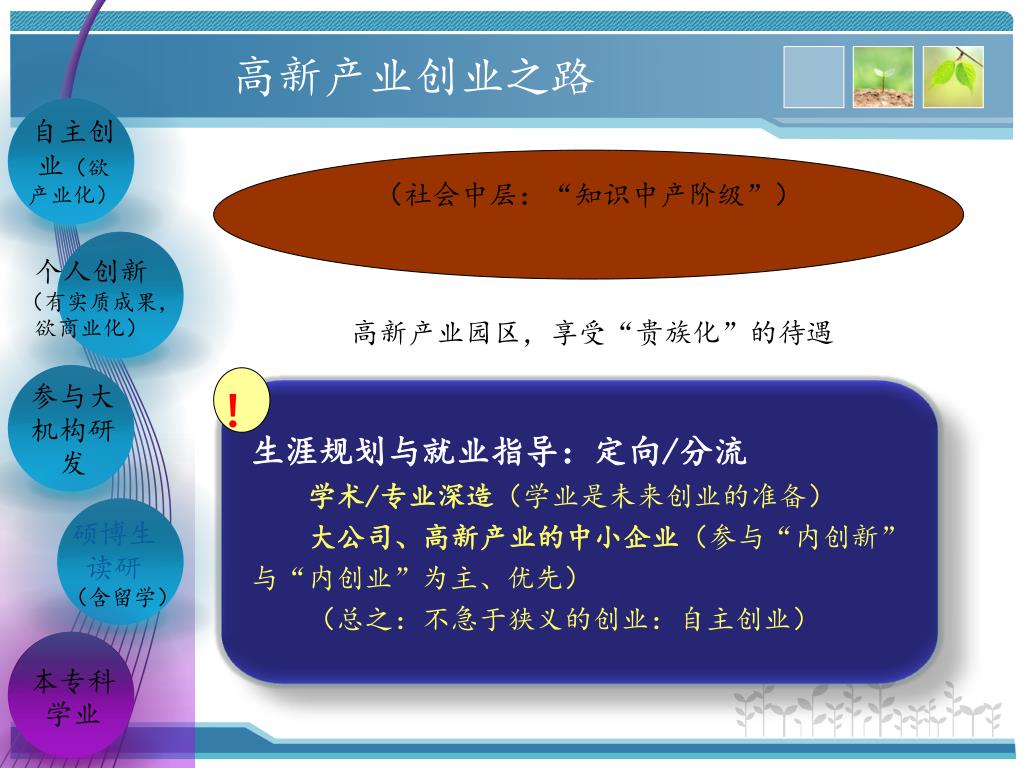 高新产业创业之路

自主创业（欲产业化）

个人创新（有实质成果，欲商业化）

参与大机构研发

硕博生读研（含留学）

本专科学业

（社会中层：“知识中产阶级”）

高新产业园区，享受“贵族化”的待遇

!

生涯规划与就业指导：定向/分流
学术/专业深造（学业是未来创业的准备）
大公司、高新产业的中小企业（参与“内创新”与“内创业”为主、优先）
（总之：不急于狭义的创业：自主创业）